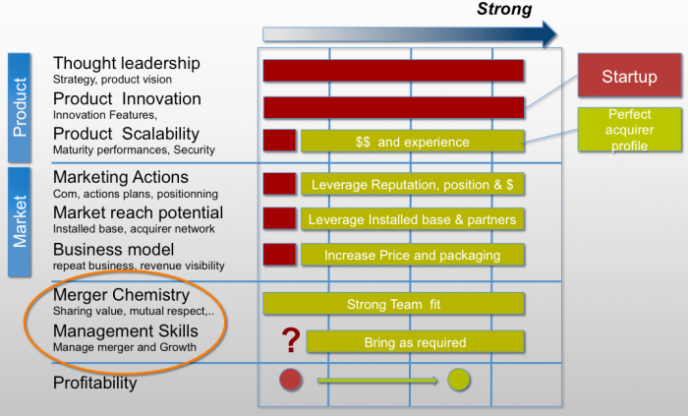 Strong

Product

Thought leadership
Strategy, product vision

Product Innovation
Innovation Features,

Product Scalability
Maturity performances, Security

$$ and experience

Startup

Perfect acquirer profile

Market

Marketing Actions
Com, actions plans, positionning

Leverage Reputation, position & $

Market reach potential
Installed base, acquirer network

Leverage Installed base & partners

Business model
repeat business, revenue visibility

Increase Price and packaging

Merger Chemistry
Sharing value, mutual respect,..

Strong Team fit

Management Skills
Manage merger and Growth

?

Bring as required

Profitability